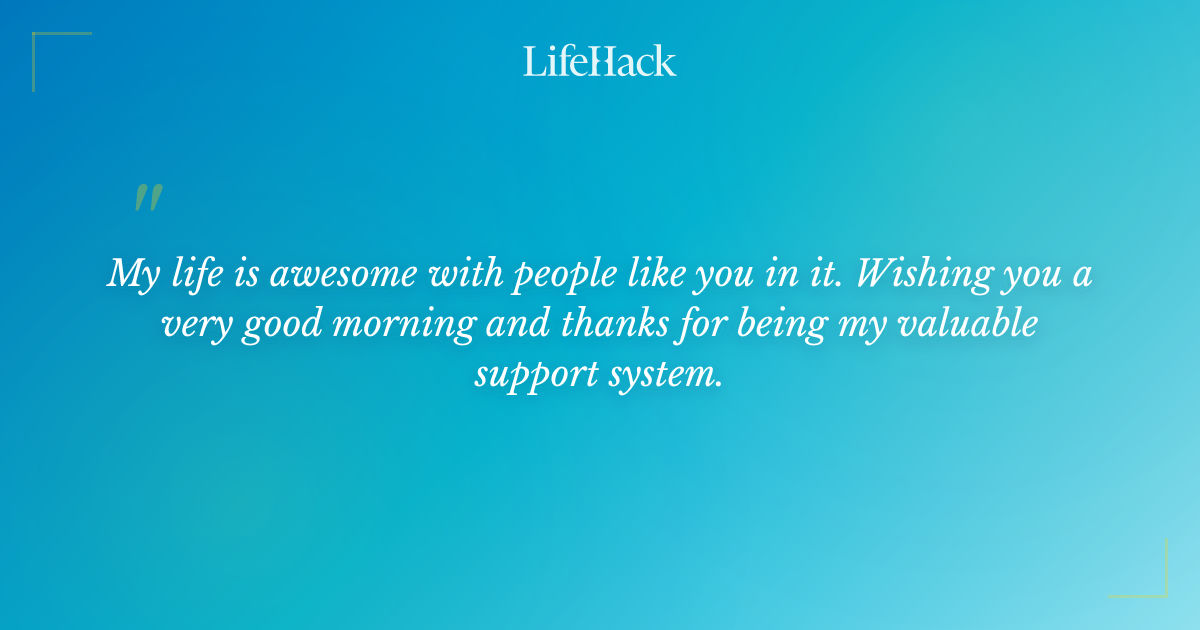 LifeHack

"

My life is awesome with people like you in it. Wishing you a very good morning and thanks for being my valuable support system.